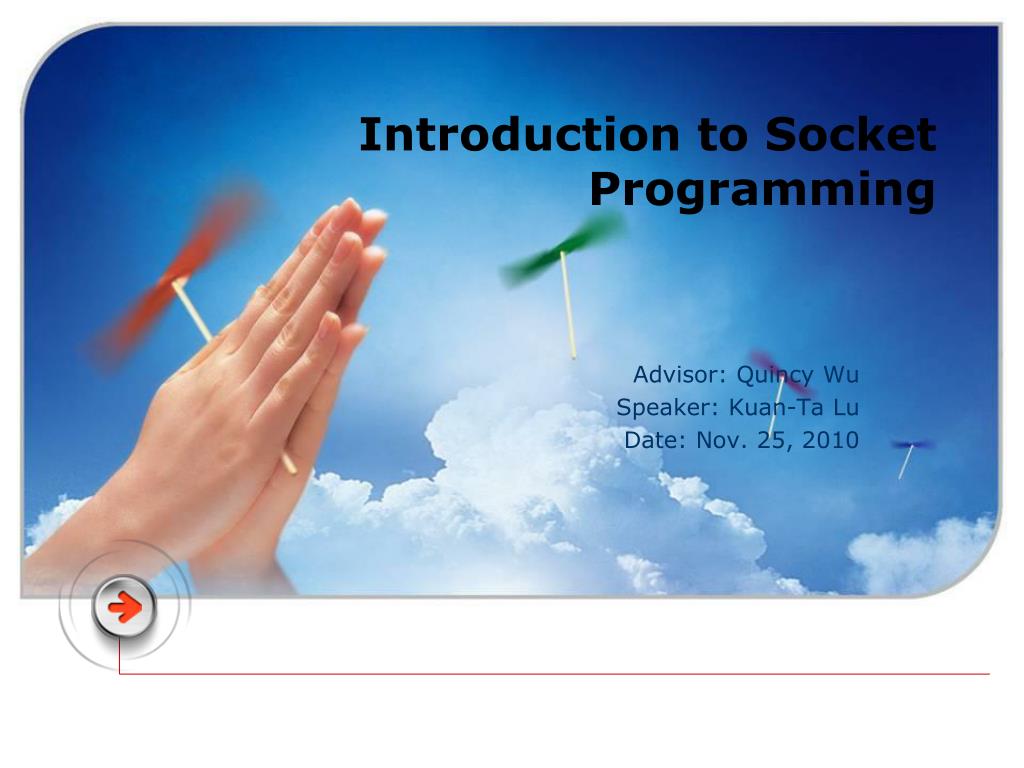 Introduction to Socket Programming

Advisor: Quincy Wu
Speaker: Kuan-Ta Lu
Date: Nov. 25, 2010